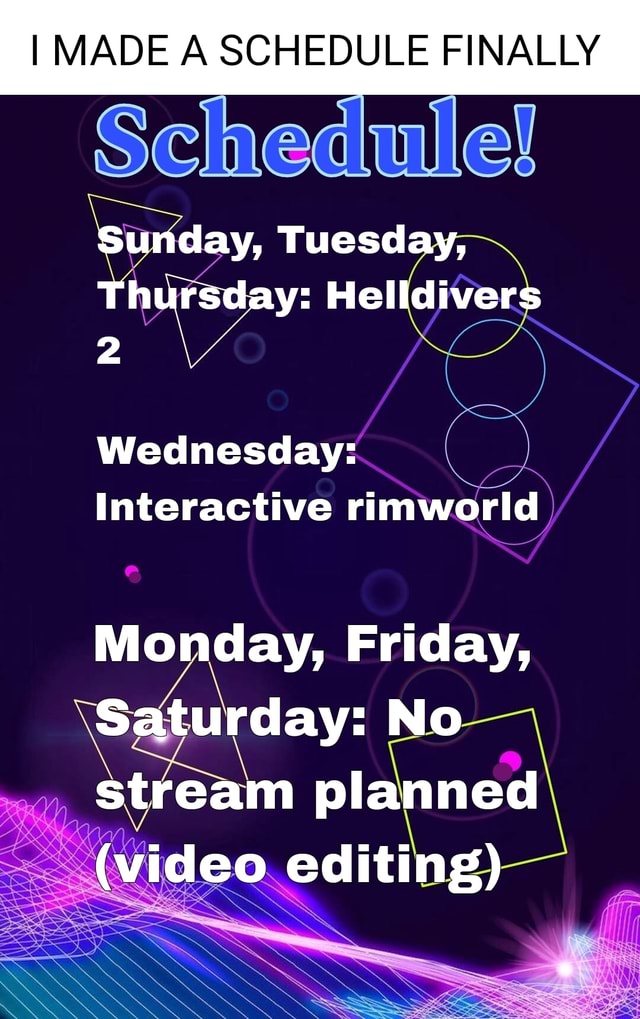 I MADE A SCHEDULE FINALLY

Schedule!

Sunday, Tuesday, Thursday: Helldivers 2

Wednesday: Interactive rimworld

Monday, Friday, Saturday: No stream planned (video editing)